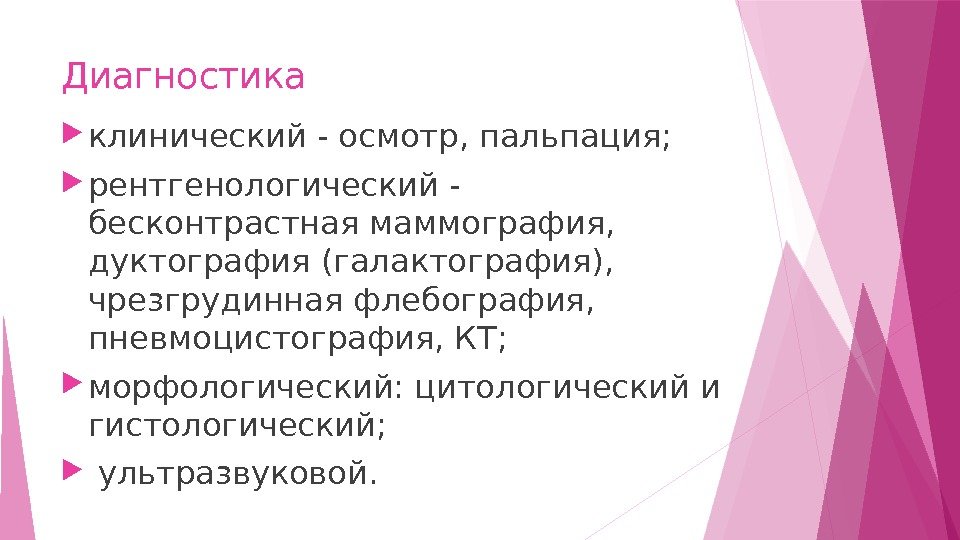 Диагностика

клинический - осмотр, пальпация;

рентгенологический - бесконтрастная маммография, дуктография (галактография), чрезгрудинная флебография, пневмоцистография, КТ;

морфологический: цитологический и гистологический;

ультразвуковой.